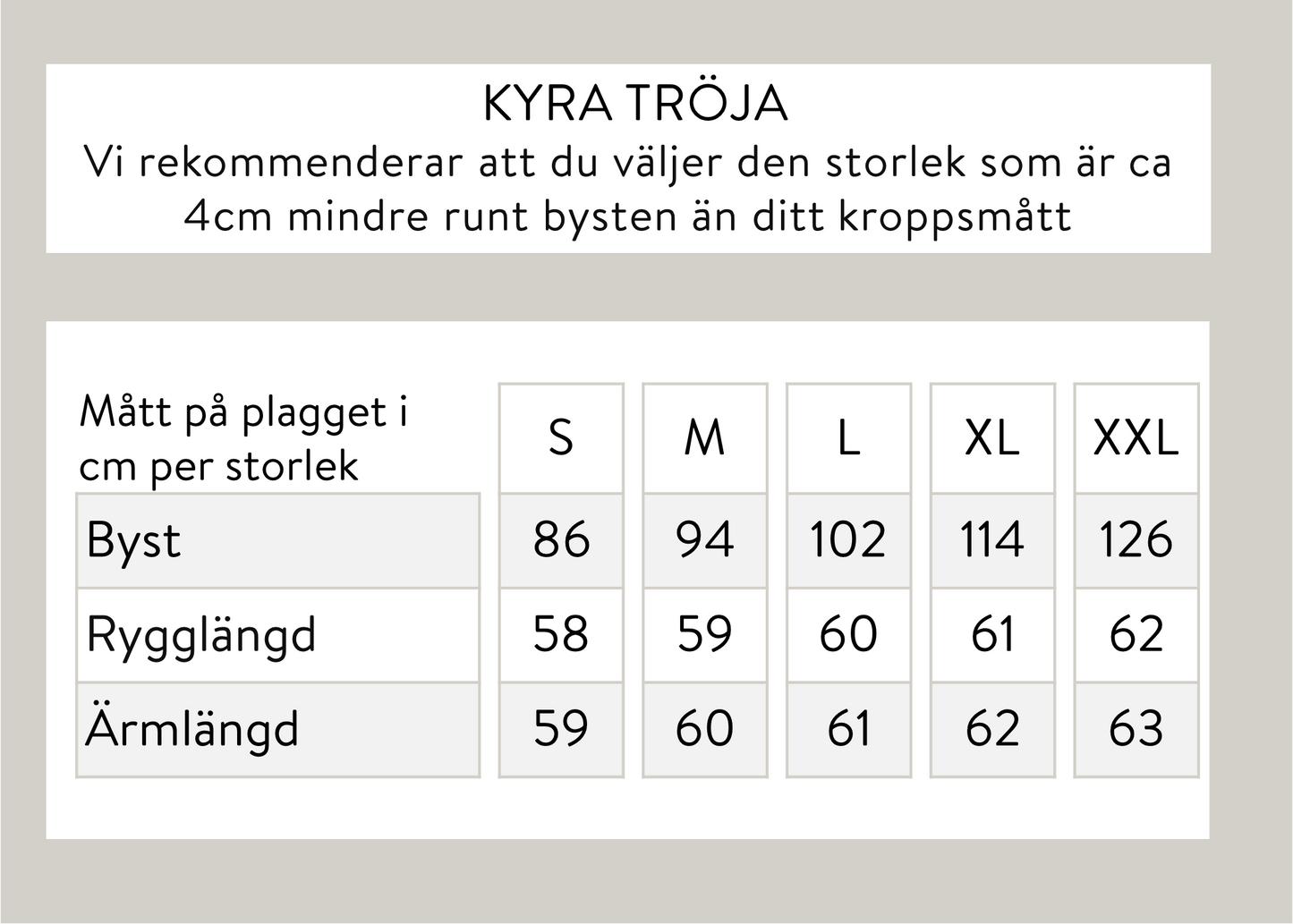 KYRA TRÖJA
Vi rekommenderar att du väljer den storlek som är ca 4cm mindre runt bysten än ditt kroppsmått

| Mått på plagget i cm per storlek | S | M | L | XL | XXL |
|---|---|---|---|---|---|
| Byst | 86 | 94 | 102 | 114 | 126 |
| Rygglängd | 58 | 59 | 60 | 61 | 62 |
| Ärmlängd | 59 | 60 | 61 | 62 | 63 |